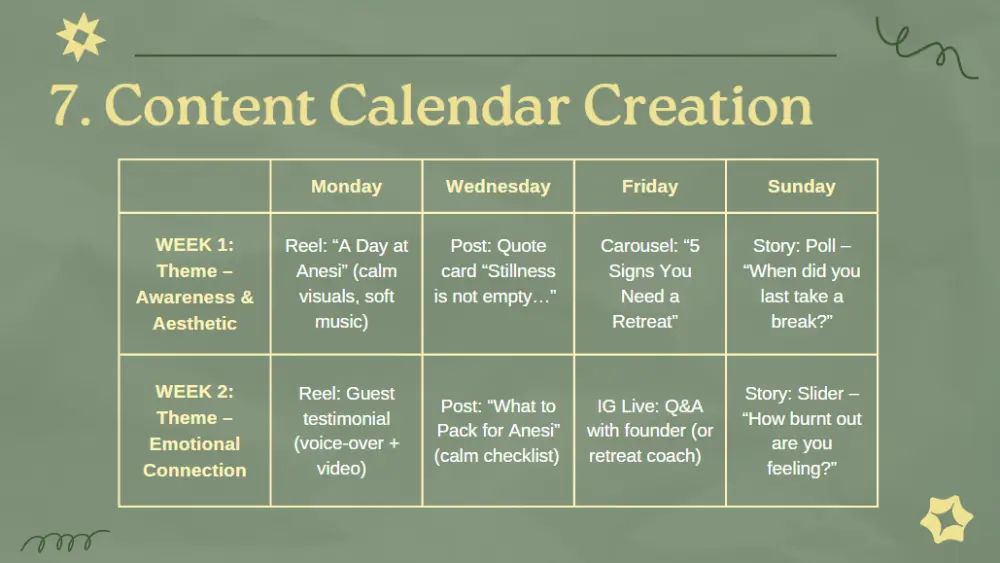 7. Content Calendar Creation

| | Monday | Wednesday | Friday | Sunday |
|---|---|---|---|---|
| WEEK 1: Theme – Awareness & Aesthetic | Reel: “A Day at Anesi” (calm visuals, soft music) | Post: Quote card “Stillness is not empty…” | Carousel: “5 Signs You Need a Retreat” | Story: Poll – “When did you last take a break?” |
| WEEK 2: Theme – Emotional Connection | Reel: Guest testimonial (voice-over + video) | Post: “What to Pack for Anesi” (calm checklist) | IG Live: Q&A with founder (or retreat coach) | Story: Slider – “How burnt out are you feeling?” |